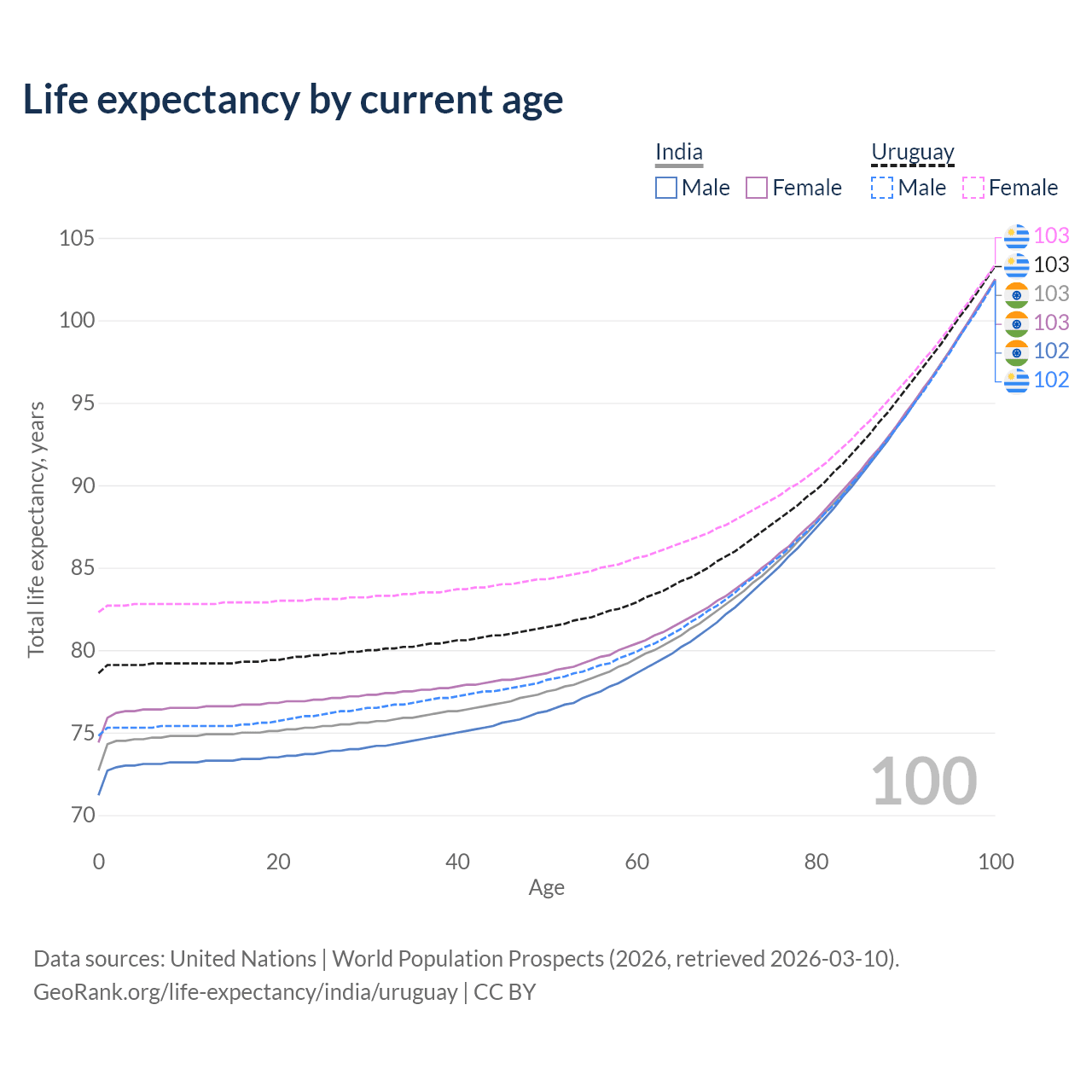 Life expectancy by current age

India
Male Female

Uruguay
Male Female

105
100
95
90
85
80
75
70

Total life expectancy, years

103
103
103
103
102
102

100

0 20 40 60 80 100
Age

Data sources: United Nations | World Population Prospects (2026, retrieved 2026-03-10).
GeoRank.org/life-expectancy/india/uruguay | CC BY